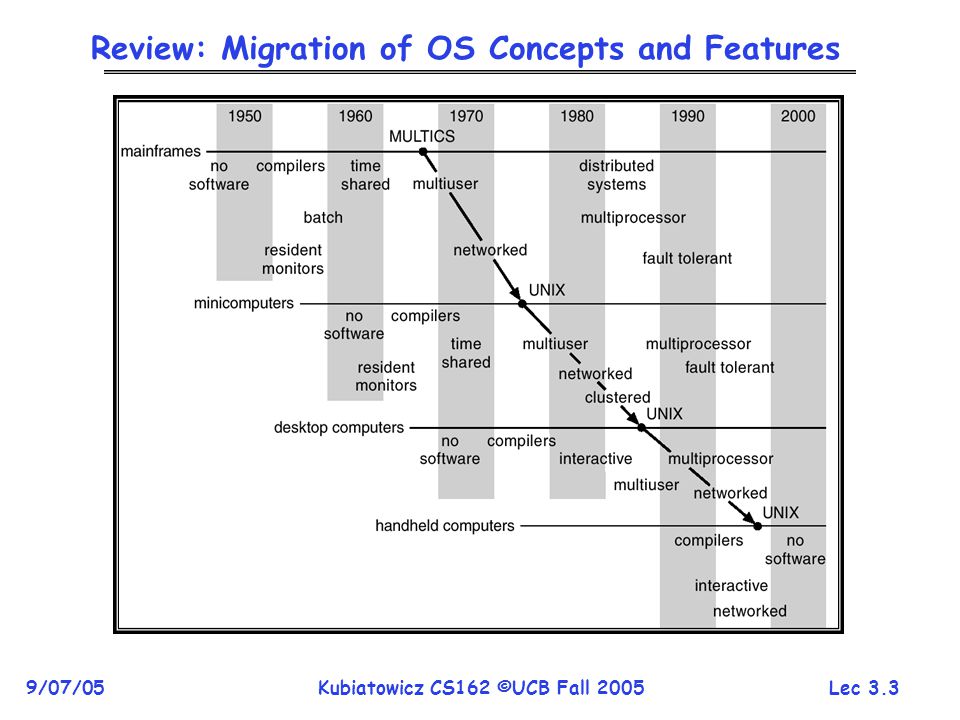 Review: Migration of OS Concepts and Features

1950 1960 1970 1980 1990 2000

MULTICS

mainframes

no software

compilers

time shared

multiuser

distributed systems

batch

multiprocessor

resident monitors

networked

fault tolerant

UNIX

minicomputers

no software

compilers

time shared

multiuser

multiprocessor

resident monitors

networked

fault tolerant

clustered

UNIX

desktop computers

no software

compilers

interactive

multiprocessor

multiuser

networked

UNIX

handheld computers

compilers

no software

interactive

networked

9/07/05 Kubiatowicz CS162 ©UCB Fall 2005 Lec 3.3